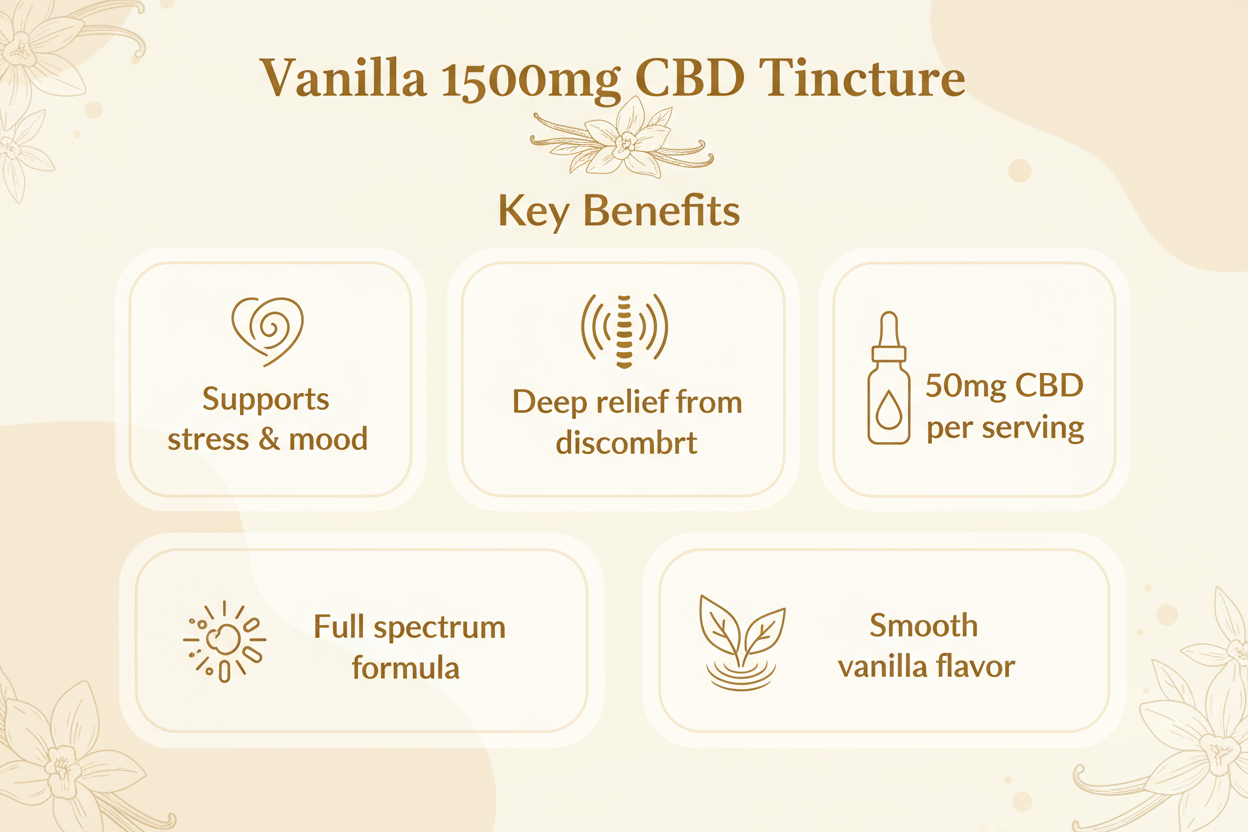 Vanilla 1500mg CBD Tincture

Key Benefits

Supports stress & mood

Deep relief from discombrt

50mg CBD per serving

Full spectrum formula

Smooth vanilla flavor